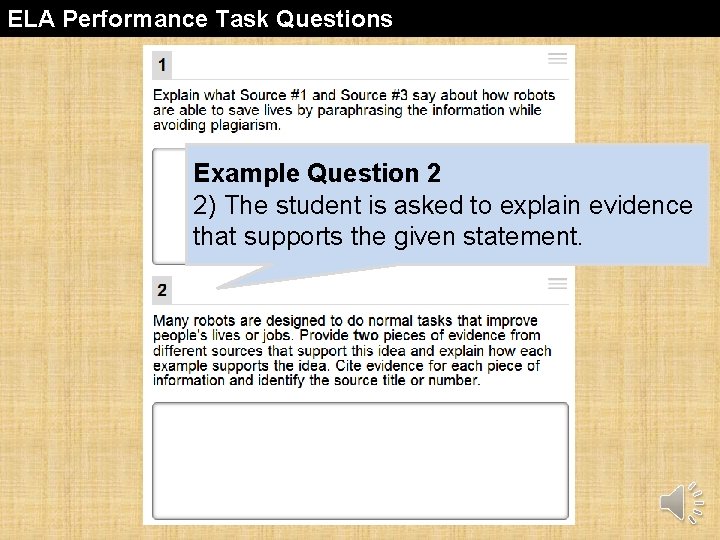 ELA Performance Task Questions

1

Explain what Source #1 and Source #3 say about how robots are able to save lives by paraphrasing the information while avoiding plagiarism.

Example Question 2
2) The student is asked to explain evidence that supports the given statement.

2

Many robots are designed to do normal tasks that improve people's lives or jobs. Provide two pieces of evidence from different sources that support this idea and explain how each example supports the idea. Cite evidence for each piece of information and identify the source title or number.